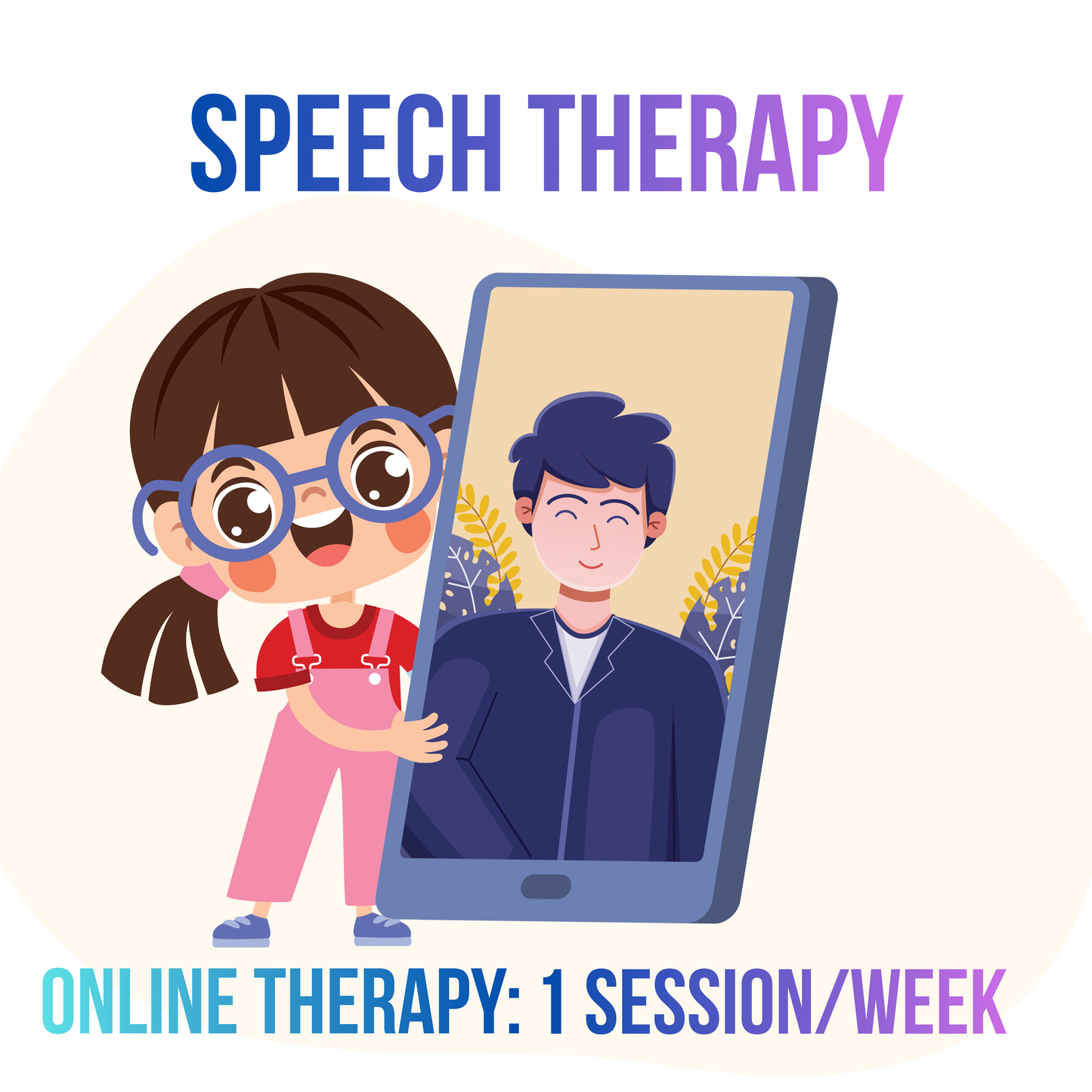 SPEECH THERAPY

ONLINE THERAPY: 1 SESSION/WEEK